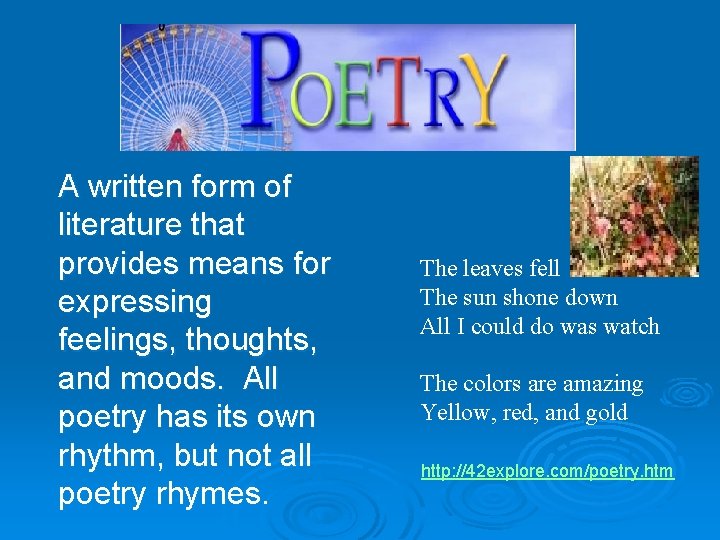 POETRY

A written form of literature that provides means for expressing feelings, thoughts, and moods. All poetry has its own rhythm, but not all poetry rhymes.

The leaves fell
The sun shone down
All I could do was watch

The colors are amazing
Yellow, red, and gold

http://42explore.com/poetry.htm